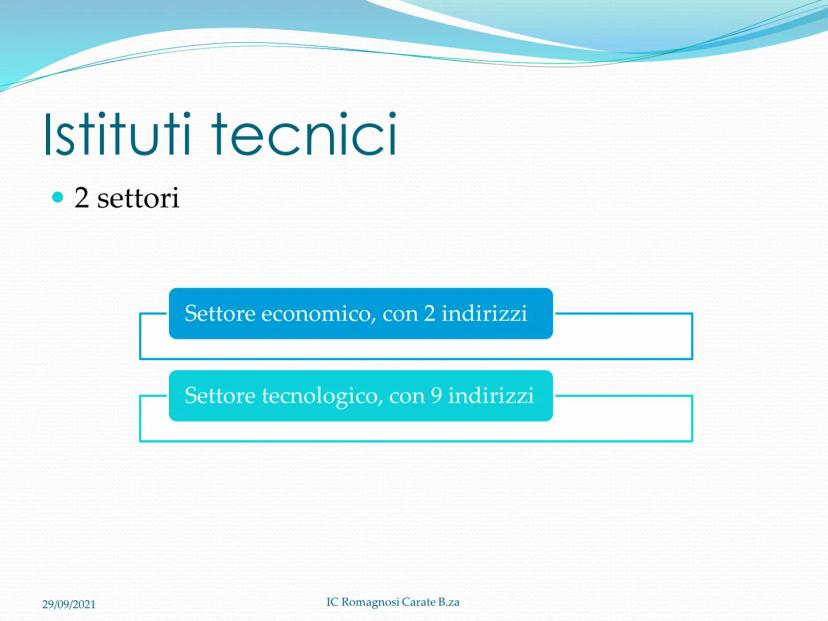 Istituti tecnici

2 settori

Settore economico, con 2 indirizzi

Settore tecnologico, con 9 indirizzi

29/09/2021

IC Romagnosi Carate B.za